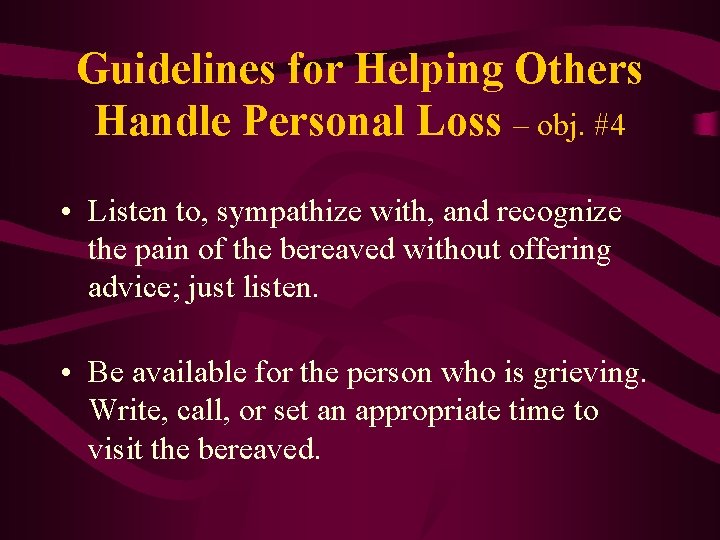 Guidelines for Helping Others Handle Personal Loss – obj. #4

• Listen to, sympathize with, and recognize the pain of the bereaved without offering advice; just listen.

• Be available for the person who is grieving. Write, call, or set an appropriate time to visit the bereaved.